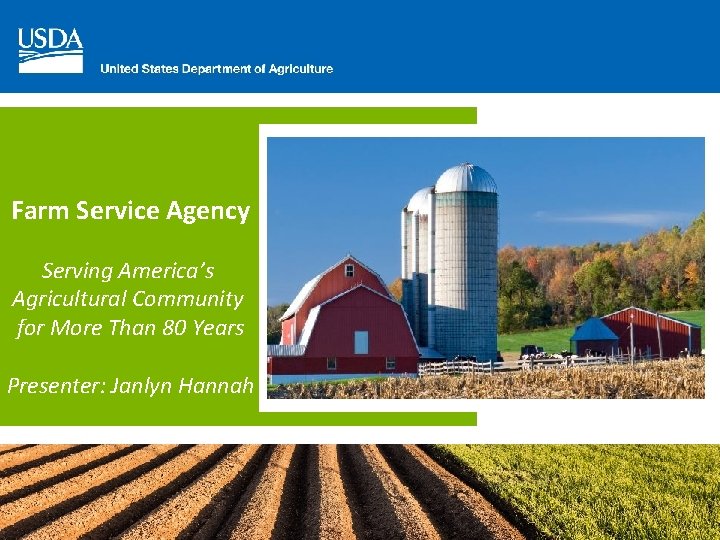 USDA
United States Department of Agriculture

Farm Service Agency

Serving America's Agricultural Community for More Than 80 Years

Presenter: Janlyn Hannah